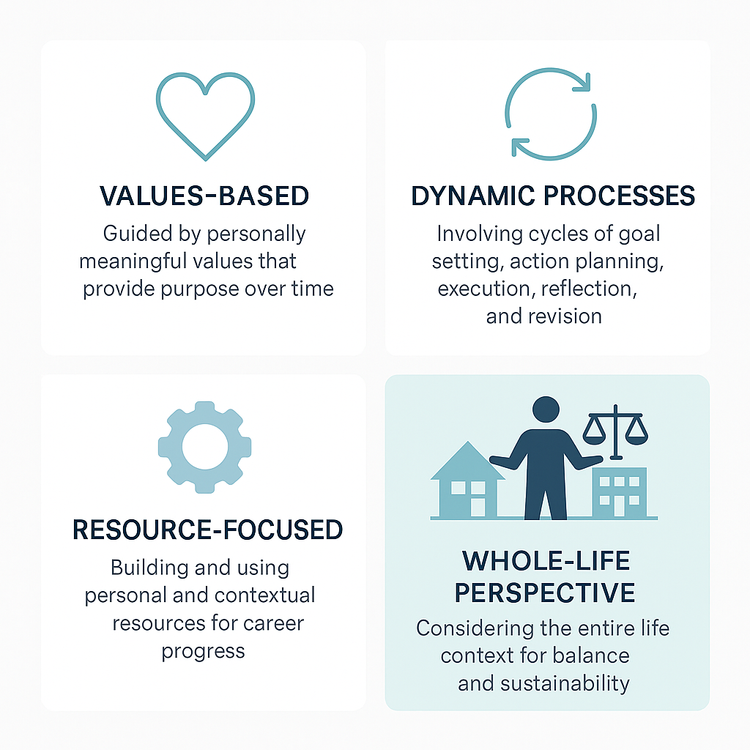 VALUES-BASED

Guided by personally meaningful values that provide purpose over time

DYNAMIC PROCESSES

Involving cycles of goal setting, action planning, execution, reflection, and revision

RESOURCE-FOCUSED

Building and using personal and contextual resources for career progress

WHOLE-LIFE PERSPECTIVE

Considering the entire life context for balance and sustainability